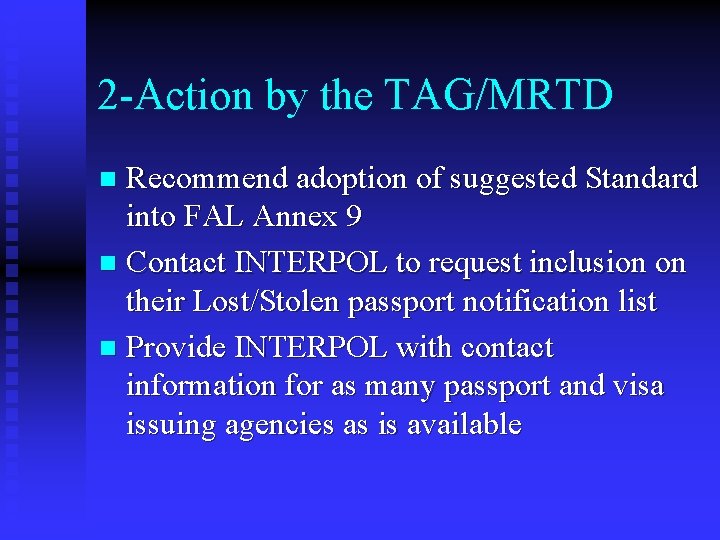 2-Action by the TAG/MRTD

- Recommend adoption of suggested Standard into FAL Annex 9
- Contact INTERPOL to request inclusion on their Lost/Stolen passport notification list
- Provide INTERPOL with contact information for as many passport and visa issuing agencies as is available